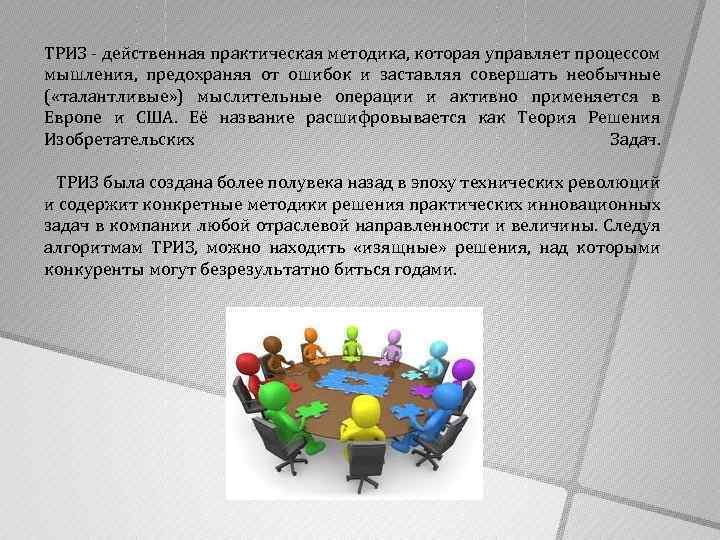 ТРИЗ - действенная практическая методика, которая управляет процессом мышления, предохраняя от ошибок и заставляя совершать необычные («талантливые») мыслительные операции и активно применяется в Европе и США. Её название расшифровывается как Теория Решения Изобретательских Задач.

ТРИЗ была создана более полувека назад в эпоху технических революций и содержит конкретные методики решения практических инновационных задач в компании любой отраслевой направленности и величины. Следуя алгоритмам ТРИЗ, можно находить «изящные» решения, над которыми конкуренты могут безрезультатно биться годами.